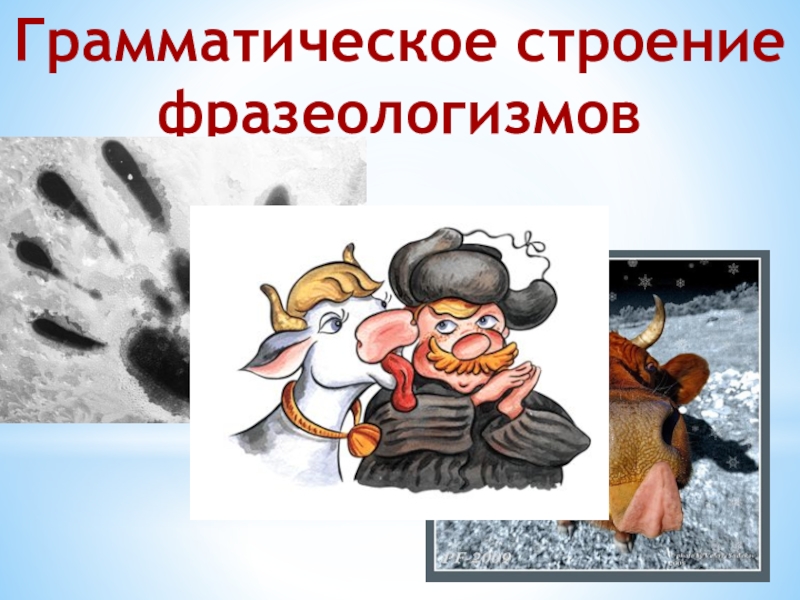 Грамматическое строение фразеологизмов

PF-2009